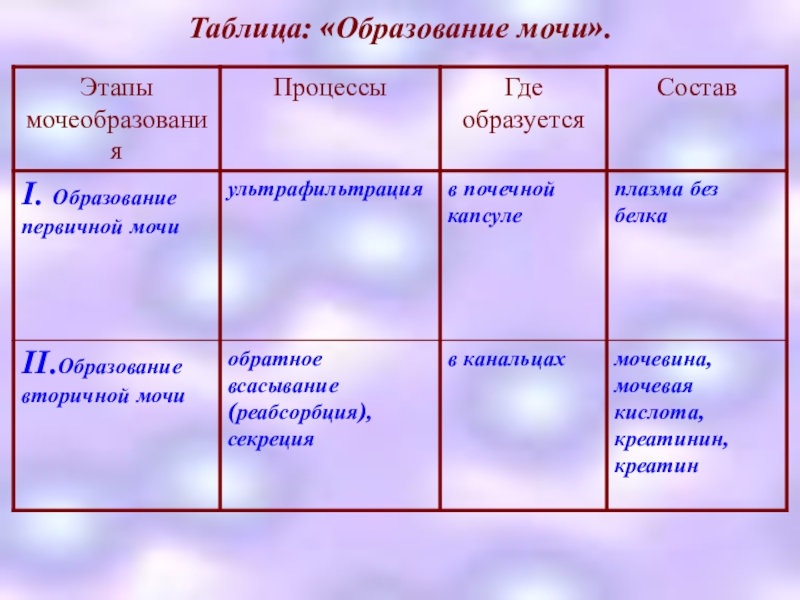 Таблица: «Образование мочи».

| Этапы мочеобразования | Процессы | Где образуется | Состав |
|---|---|---|---|
| I. Образование первичной мочи | ультрафильтрация | в почечной капсуле | плазма без белка |
| II.Образование вторичной мочи | обратное всасывание (реабсорбция), секреция | в канальцах | мочевина, мочевая кислота, креатинин, креатин |